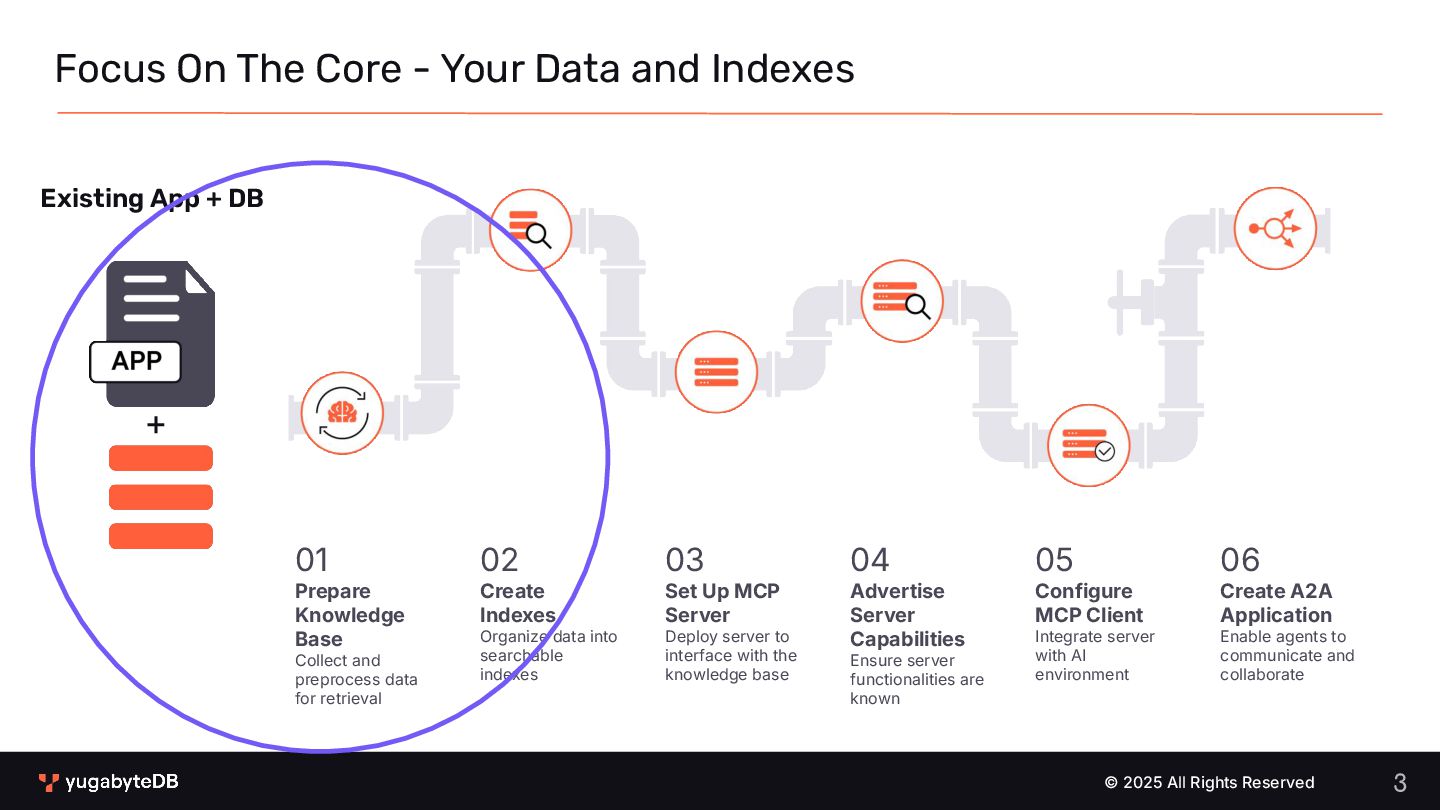 Focus On The Core - Your Data and Indexes

Existing App + DB

APP

+

01
Prepare Knowledge Base
Collect and preprocess data for retrieval

02
Create Indexes
Organize data into searchable indexes

03
Set Up MCP Server
Deploy server to interface with the knowledge base

04
Advertise Server Capabilities
Ensure server functionalities are known

05
Configure MCP Client
Integrate server with AI environment

06
Create A2A Application
Enable agents to communicate and collaborate

yugabyteDB

© 2025 All Rights Reserved

3